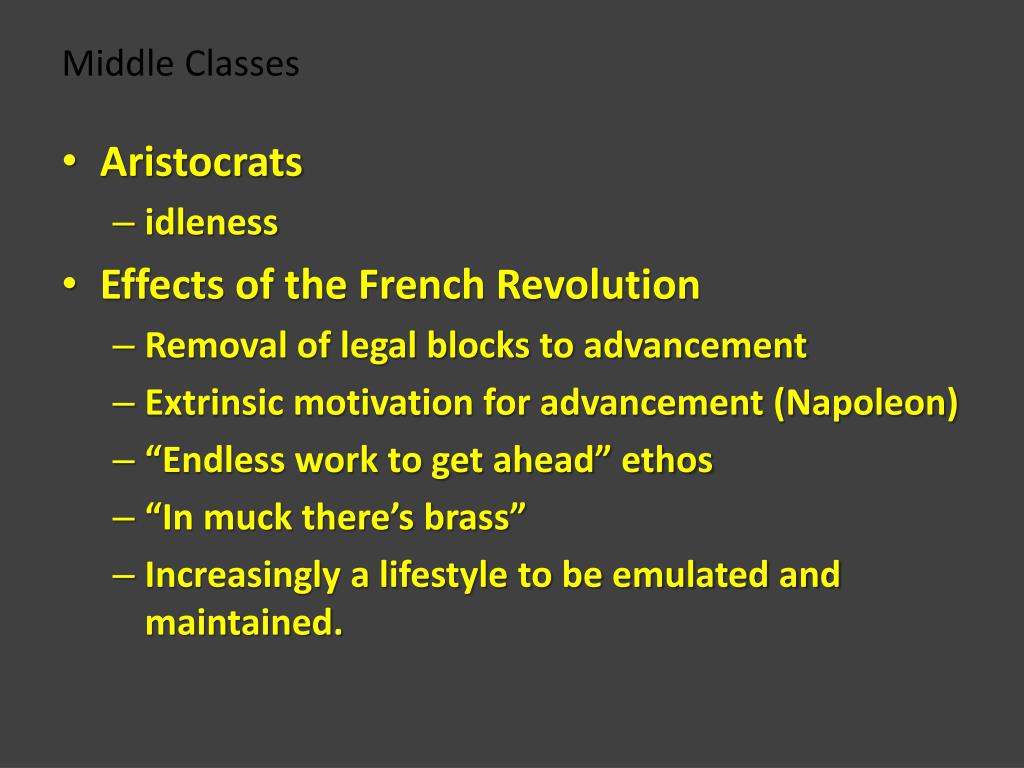 Middle Classes

• Aristocrats
– idleness
• Effects of the French Revolution
– Removal of legal blocks to advancement
– Extrinsic motivation for advancement (Napoleon)
– “Endless work to get ahead” ethos
– “In muck there’s brass”
– Increasingly a lifestyle to be emulated and maintained.